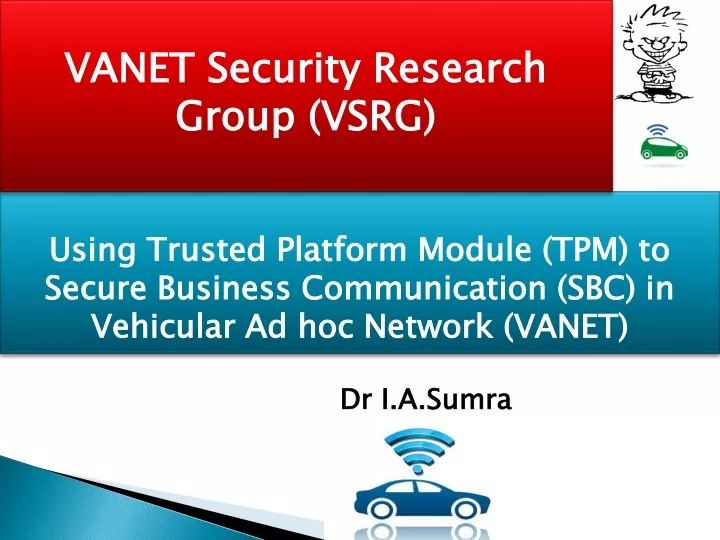 VANET Security Research Group (VSRG)

Using Trusted Platform Module (TPM) to Secure Business Communication (SBC) in Vehicular Ad hoc Network (VANET)

Dr I.A.Sumra